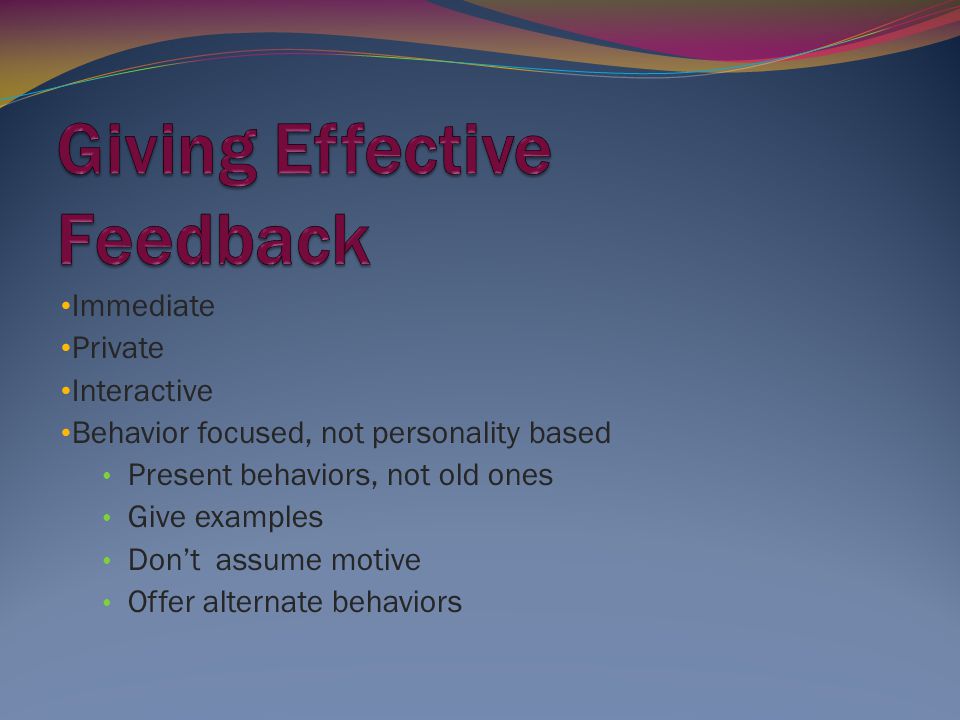 Giving Effective Feedback

•Immediate
•Private
•Interactive
•Behavior focused, not personality based
• Present behaviors, not old ones
• Give examples
• Don't assume motive
• Offer alternate behaviors